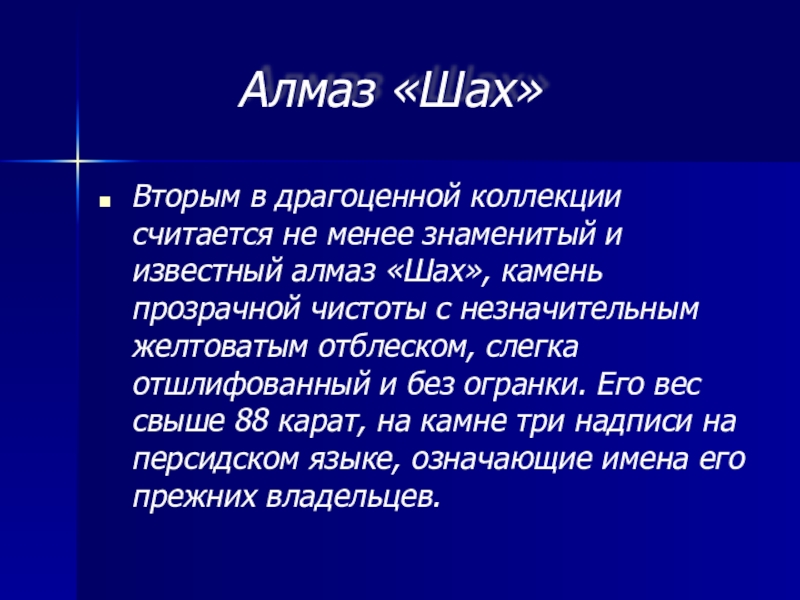 Алмаз «Шах»

Вторым в драгоценной коллекции считается не менее знаменитый и известный алмаз «Шах», камень прозрачной чистоты с незначительным желтоватым отблеском, слегка отшлифованный и без огранки. Его вес свыше 88 карат, на камне три надписи на персидском языке, означающие имена его прежних владельцев.